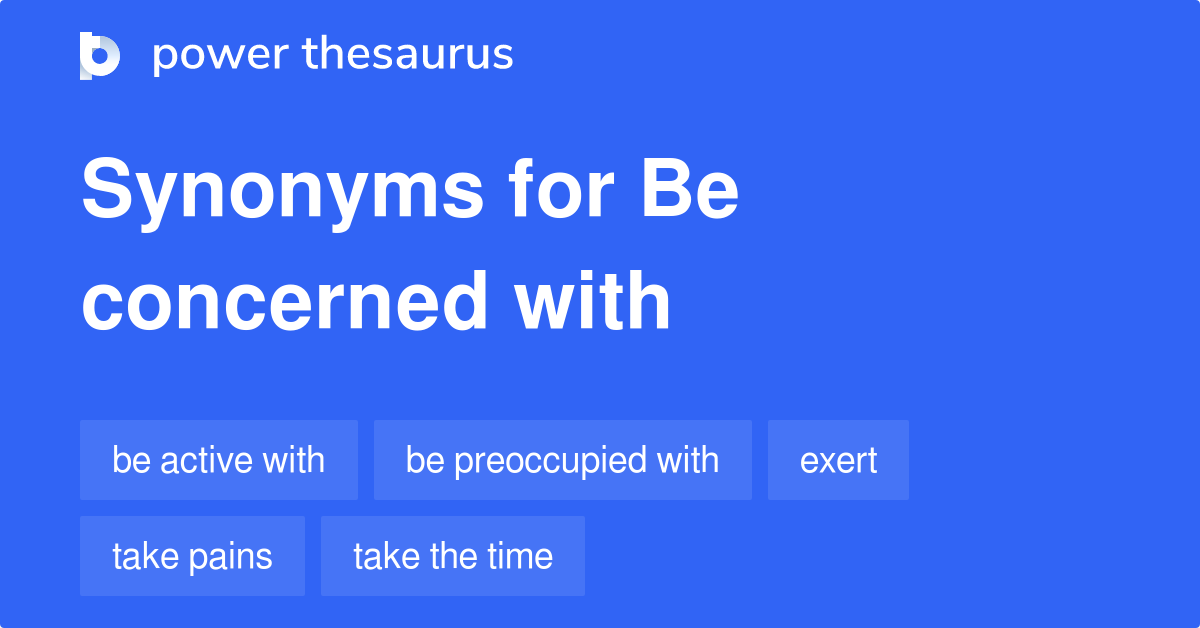 power thesaurus

Synonyms for Be concerned with

be active with
be preoccupied with
exert
take pains
take the time